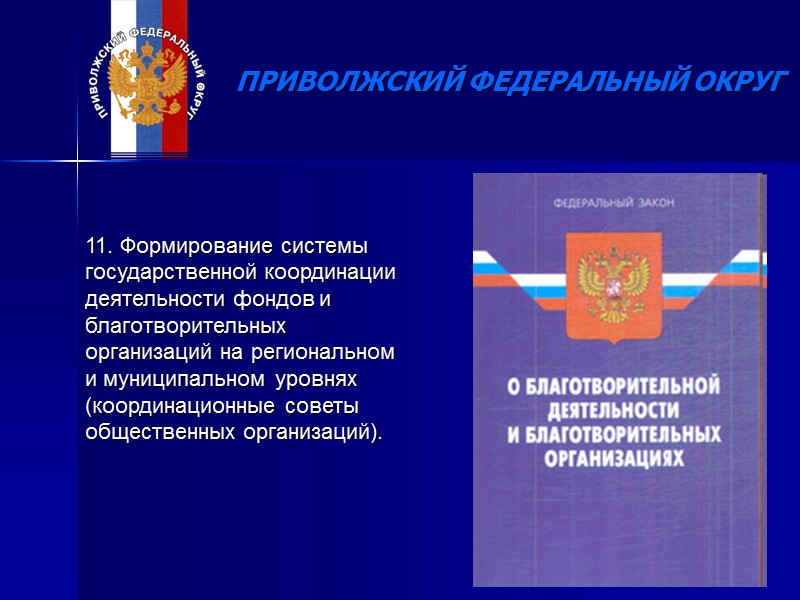 ПРИВОЛЖСКИЙ ФЕДЕРАЛЬНЫЙ ОКРУГ

ПРИВОЛЖСКИЙ ФЕДЕРАЛЬНЫЙ ОКРУГ

11. Формирование системы государственной координации деятельности фондов и благотворительных организаций на региональном и муниципальном уровнях (координационные советы общественных организаций).

ФЕДЕРАЛЬНЫЙ ЗАКОН

О БЛАГОТВОРИТЕЛЬНОЙ ДЕЯТЕЛЬНОСТИ И БЛАГОТВОРИТЕЛЬНЫХ ОРГАНИЗАЦИЯХ